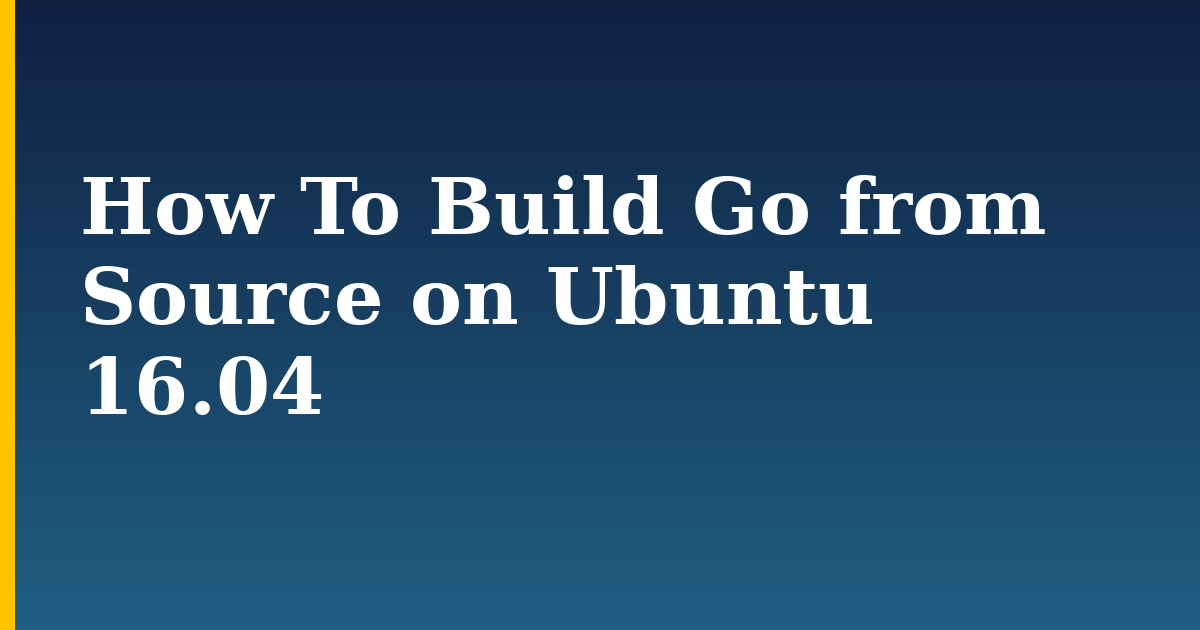 How To Build Go from Source on Ubuntu 16.04